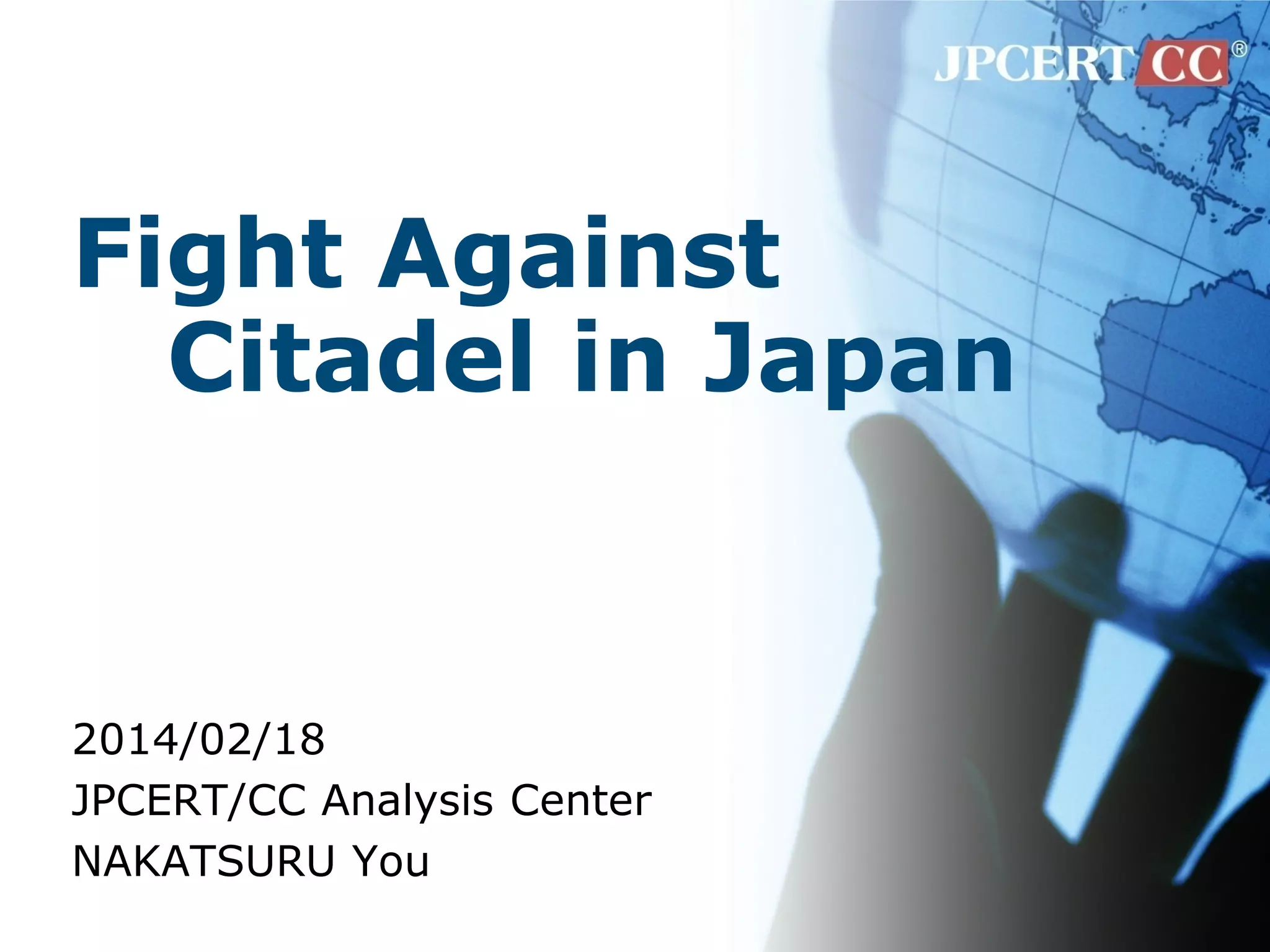 JPCERT CC®

Fight Against Citadel in Japan

2014/02/18
JPCERT/CC Analysis Center
NAKATSURU You